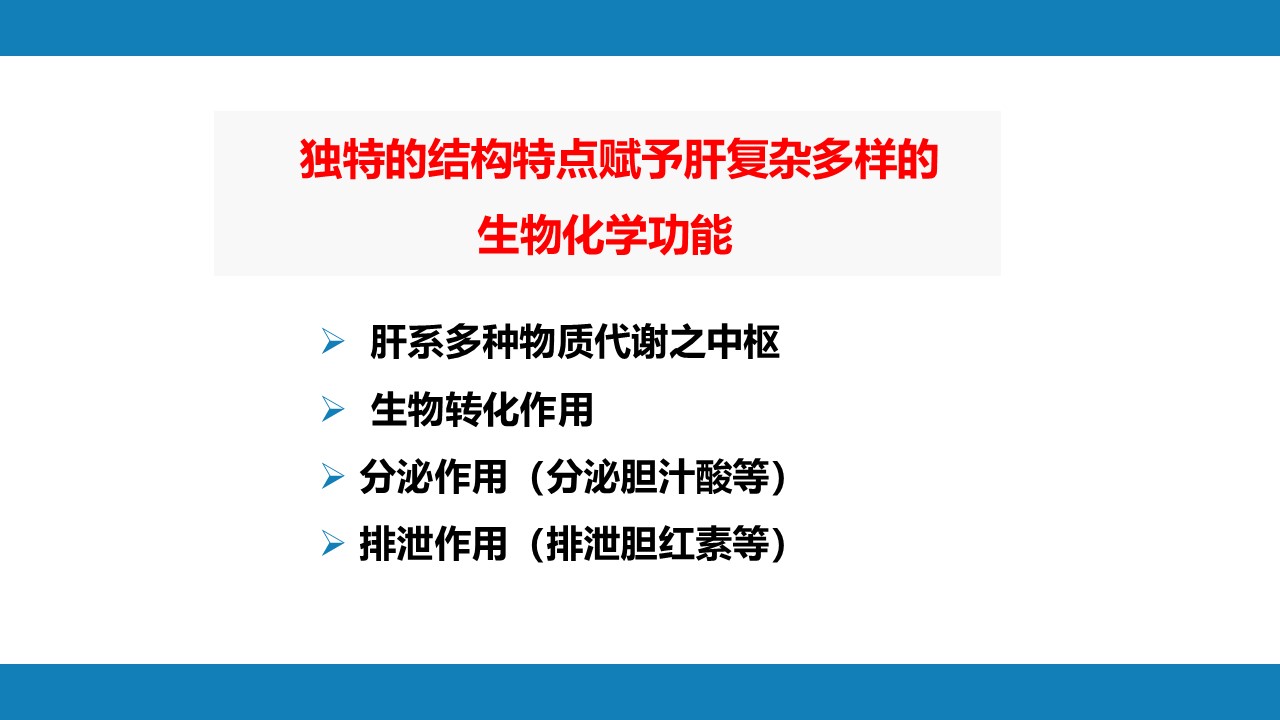 独特的结构特点赋予肝复杂多样的生物化学功能

➢ 肝系多种物质代谢之中枢
➢ 生物转化作用
➢ 分泌作用（分泌胆汁酸等）
➢ 排泄作用（排泄胆红素等）